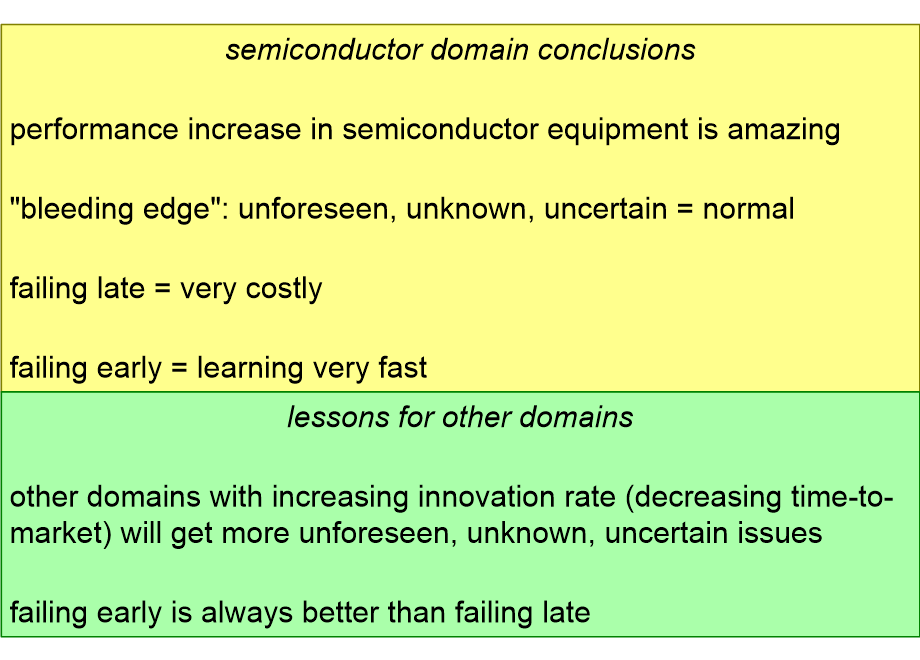 semiconductor domain conclusions

performance increase in semiconductor equipment is amazing

"bleeding edge": unforeseen, unknown, uncertain = normal

failing late = very costly

failing early = learning very fast

lessons for other domains

other domains with increasing innovation rate (decreasing time-to-market) will get more unforeseen, unknown, uncertain issues

failing early is always better than failing late